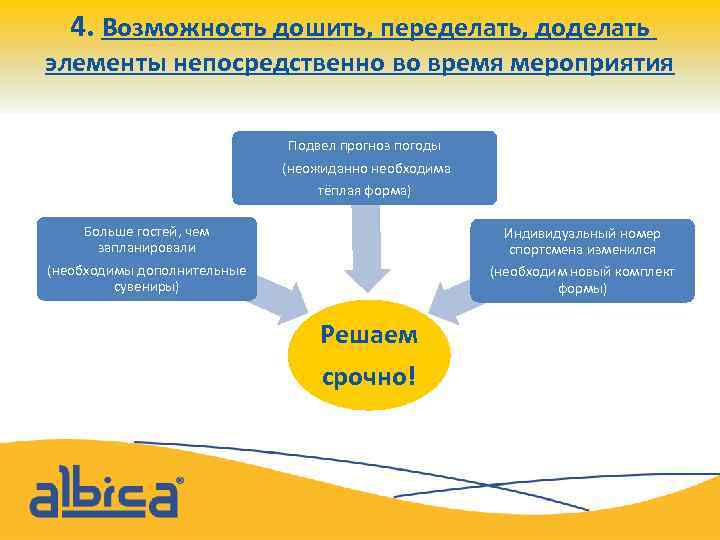 4. Возможность дошить, переделать, доделать элементы непосредственно во время мероприятия

Подвел прогноз погоды
(неожиданно необходима тёплая форма)

Больше гостей, чем запланировали
(необходимы дополнительные сувениры)

Индивидуальный номер спортсмена изменился
(необходим новый комплект формы)

Решаем срочно!

albica®